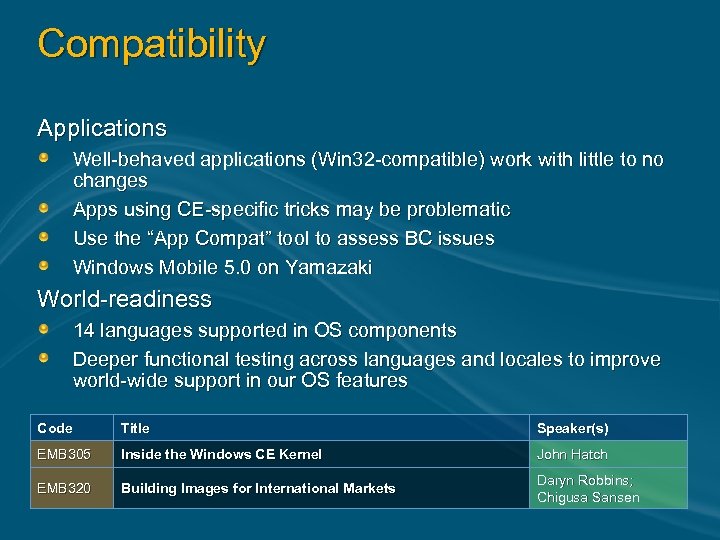 Compatibility

Applications

Well-behaved applications (Win32-compatible) work with little to no changes

Apps using CE-specific tricks may be problematic

Use the “App Compat” tool to assess BC issues

Windows Mobile 5.0 on Yamazaki

World-readiness

14 languages supported in OS components

Deeper functional testing across languages and locales to improve world-wide support in our OS features

| Code | Title | Speaker(s) |
|---|---|---|
| EMB305 | Inside the Windows CE Kernel | John Hatch |
| EMB320 | Building Images for International Markets | Daryn Robbins; Chigusa Sansen |